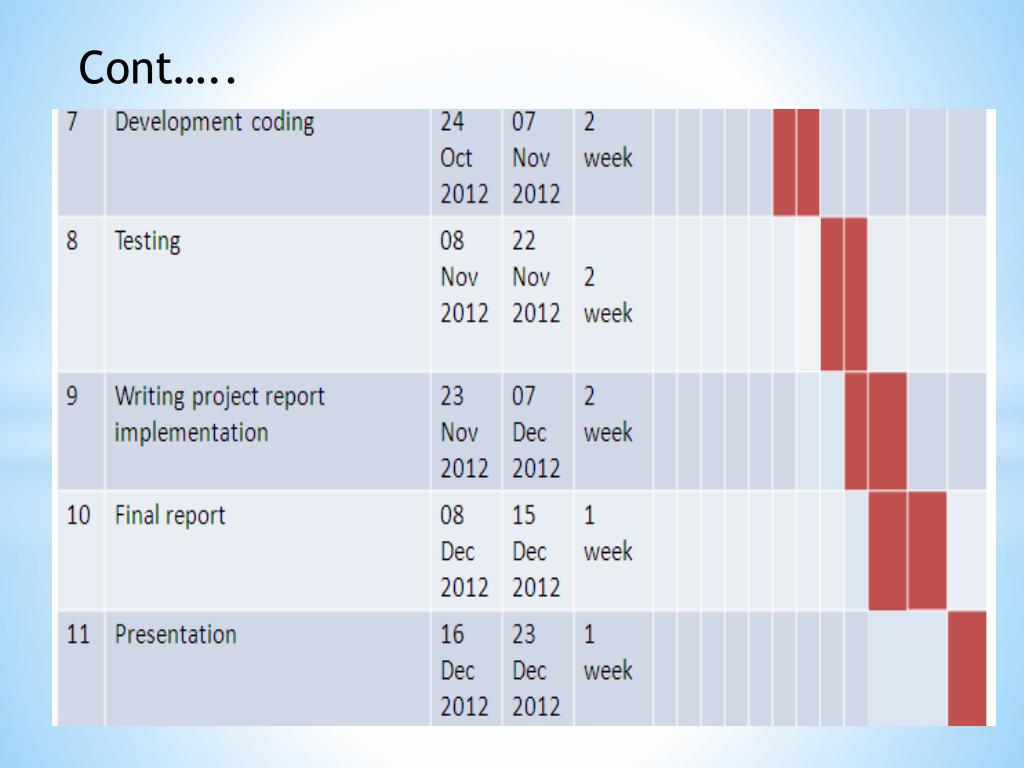 Cont…..

| 7 | Development coding | 24 Oct 2012 | 07 Nov 2012 | 2 week |
|---|---|---|---|---|
| 8 | Testing | 08 Nov 2012 | 22 Nov 2012 | 2 week |
| 9 | Writing project report implementation | 23 Nov 2012 | 07 Dec 2012 | 2 week |
| 10 | Final report | 08 Dec 2012 | 15 Dec 2012 | 1 week |
| 11 | Presentation | 16 Dec 2012 | 23 Dec 2012 | 1 week |